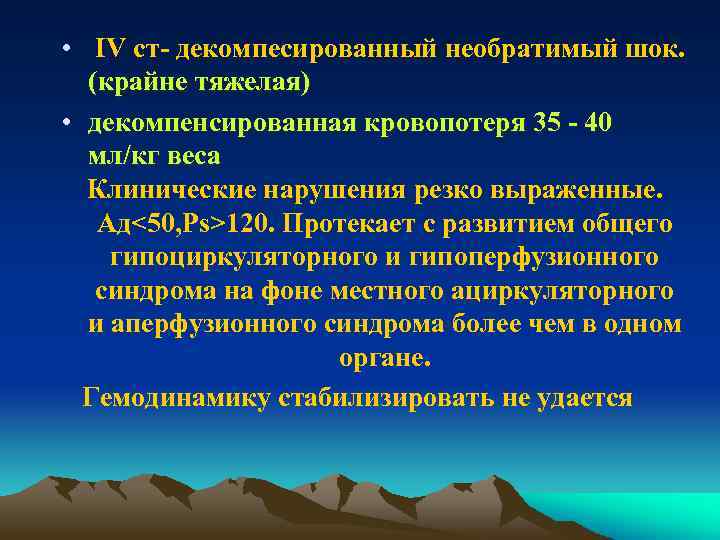 • IV ст- декомпесированный необратимый шок. (крайне тяжелая)

• декомпенсированная кровопотеря 35 - 40 мл/кг веса
Клинические нарушения резко выраженные. Ад<50,Ps>120. Протекает с развитием общего гипоциркуляторного и гипоперфузионного синдрома на фоне местного ациркуляторного и аперфузионного синдрома более чем в одном органе.

Гемодинамику стабилизировать не удается